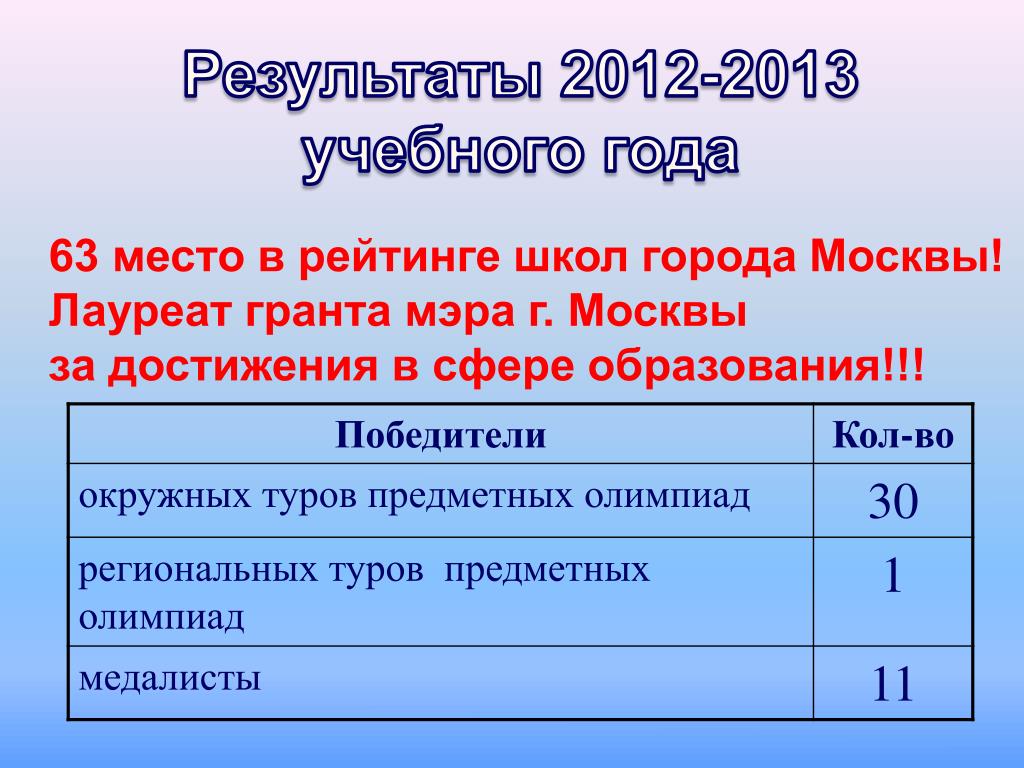 Результаты 2012-2013 учебного года

63 место в рейтинге школ города Москвы!
Лауреат гранта мэра г. Москвы
за достижения в сфере образования!!!

| Победители | Кол-во |
|---|---|
| окружных туров предметных олимпиад | 30 |
| региональных туров предметных олимпиад | 1 |
| медалисты | 11 |